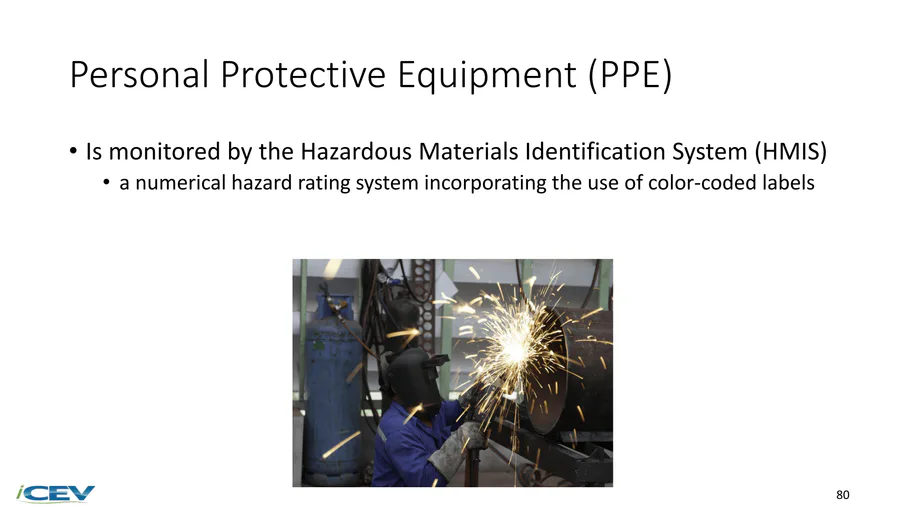 Personal Protective Equipment (PPE)

• Is monitored by the Hazardous Materials Identification System (HMIS)
  • a numerical hazard rating system incorporating the use of color-coded labels

iCEV

80